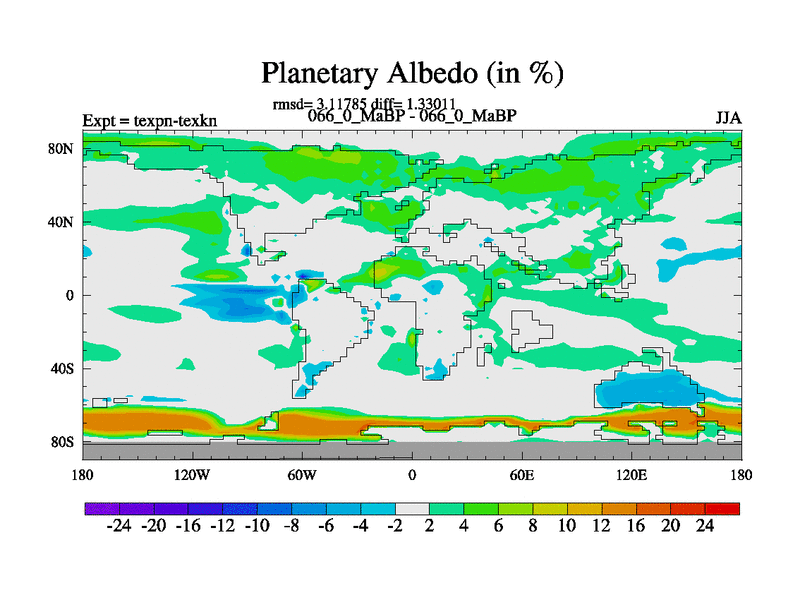 Planetary Albedo (in %)

rmsd= 3.11785 diff= 1.33011

Expt = texpn-texkn

066_0_MaBP - 066_0_MaBP

JJA

80N

40N

0

40S

80S

180

120W

60W

0

60E

120E

180

-24 -20 -16 -12 -10 -8 -6 -4 -2 2 4 6 8 10 12 16 20 24